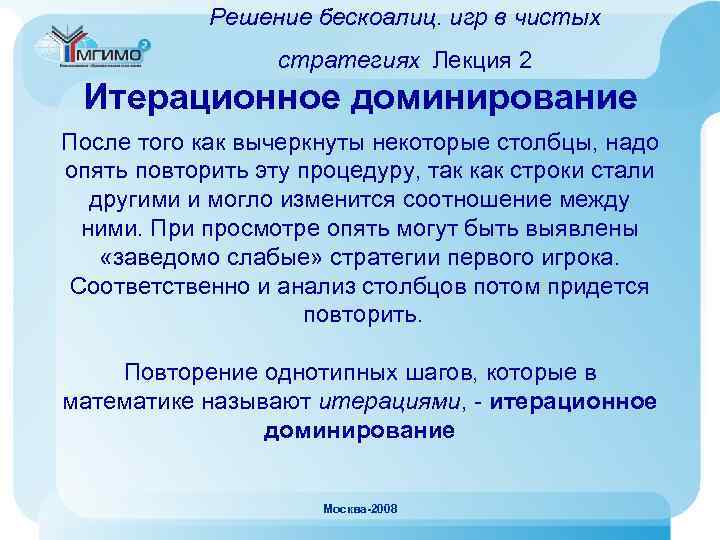 МГИМО

Решение бескоалиц. игр в чистых стратегиях Лекция 2

Итерационное доминирование

После того как вычеркнуты некоторые столбцы, надо опять повторить эту процедуру, так как строки стали другими и могло изменится соотношение между ними. При просмотре опять могут быть выявлены «заведомо слабые» стратегии первого игрока. Соответственно и анализ столбцов потом придется повторить.

Повторение однотипных шагов, которые в математике называют итерациями, - итерационное доминирование

Москва-2008